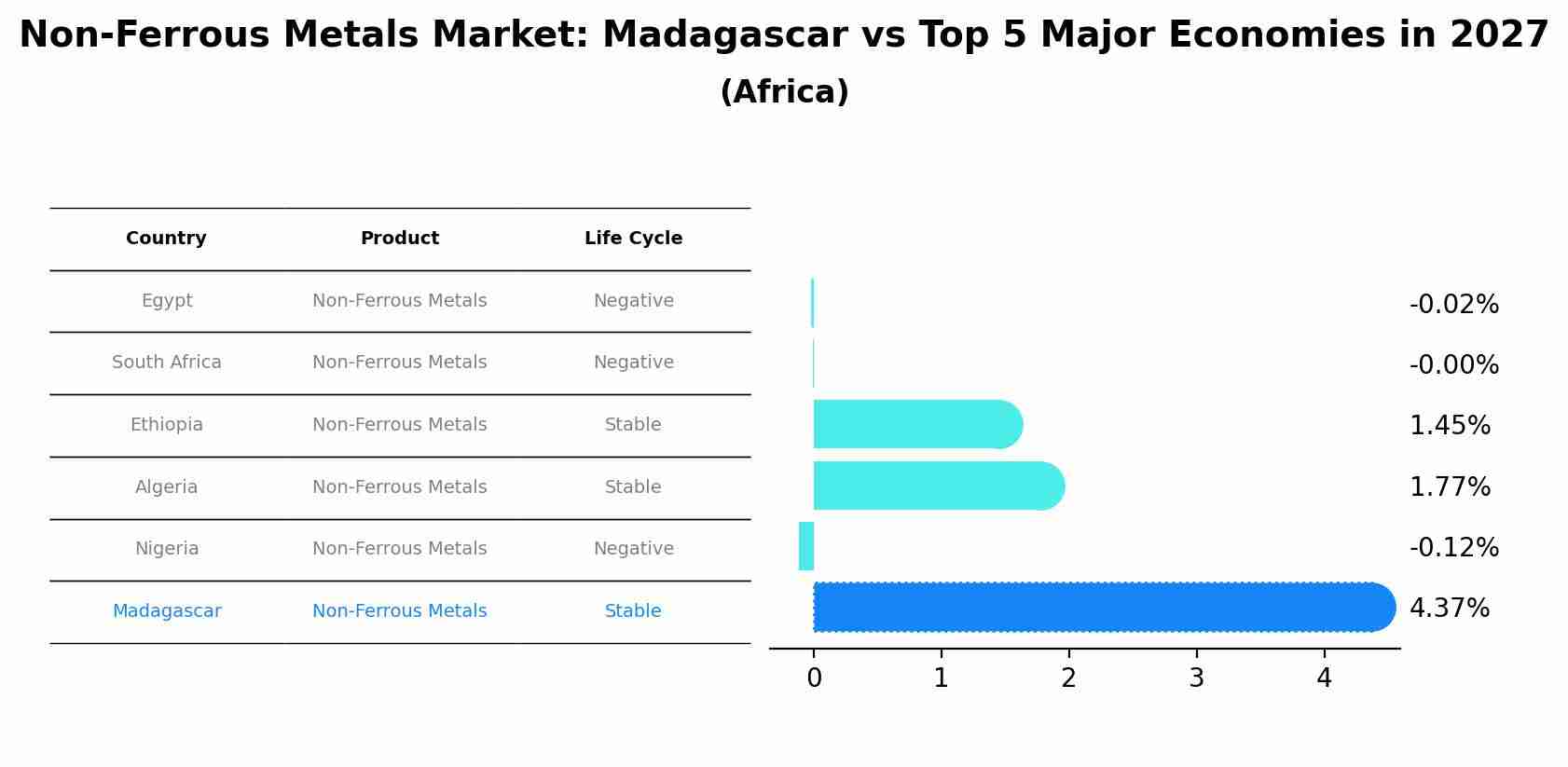 Non-Ferrous Metals Market: Madagascar vs Top 5 Major Economies in 2027
(Africa)

| Country | Product | Life Cycle |
|---|---|---|
| Egypt | Non-Ferrous Metals | Negative |
| South Africa | Non-Ferrous Metals | Negative |
| Ethiopia | Non-Ferrous Metals | Stable |
| Algeria | Non-Ferrous Metals | Stable |
| Nigeria | Non-Ferrous Metals | Negative |
| Madagascar | Non-Ferrous Metals | Stable |

-0.02%
-0.00%
1.45%
1.77%
-0.12%
4.37%

0 1 2 3 4